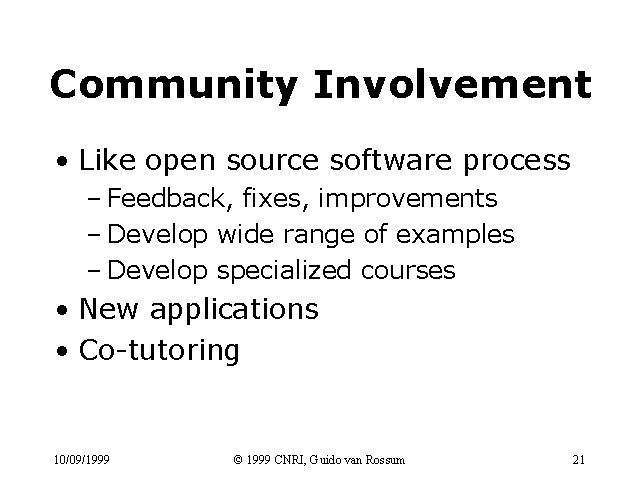 Community Involvement

• Like open source software process
– Feedback, fixes, improvements
– Develop wide range of examples
– Develop specialized courses
• New applications
• Co-tutoring

10/09/1999 © 1999 CNRI, Guido van Rossum 21